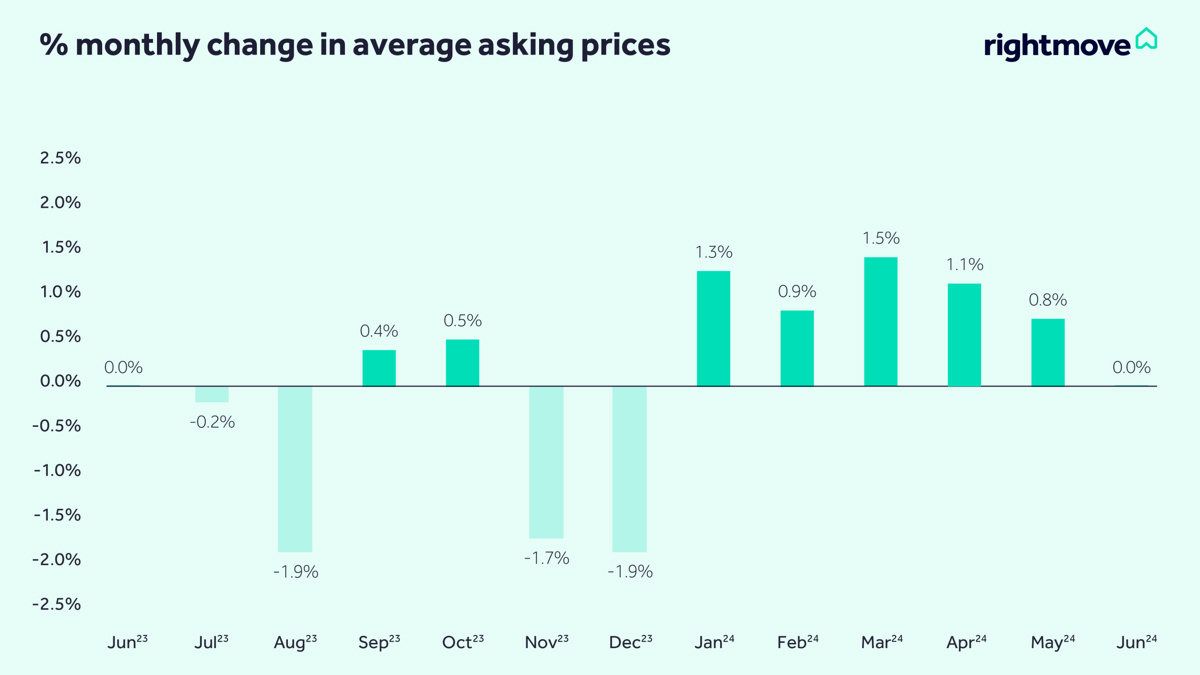 % monthly change in average asking prices

rightmove

2.5%
2.0%
1.5%
1.0%
0.5%
0.0%
-0.5%
-1.0%
-1.5%
-2.0%
-2.5%

0.0%
-0.2%
-1.9%
0.4%
0.5%
-1.7%
-1.9%
1.3%
0.9%
1.5%
1.1%
0.8%
0.0%

Jun$^{23}$ Jul$^{23}$ Aug$^{23}$ Sep$^{23}$ Oct$^{23}$ Nov$^{23}$ Dec$^{23}$ Jan$^{24}$ Feb$^{24}$ Mar$^{24}$ Apr$^{24}$ May$^{24}$ Jun$^{24}$